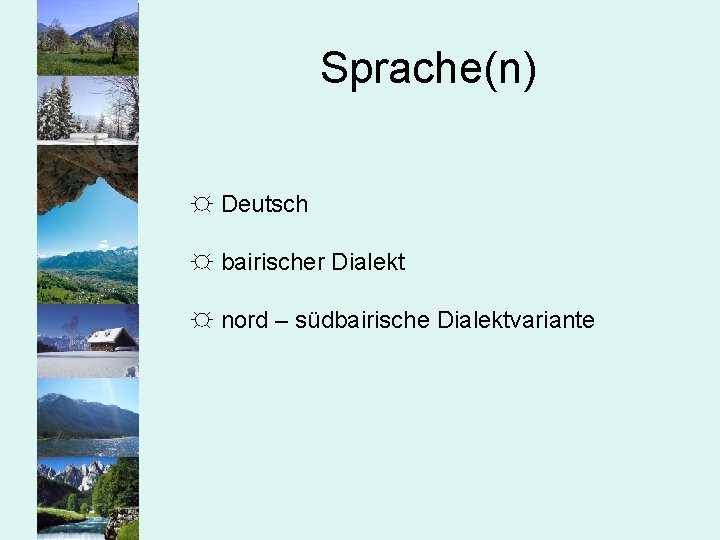 Sprache(n)

☼ Deutsch

☼ bairischer Dialekt

☼ nord – südbairische Dialektvariante